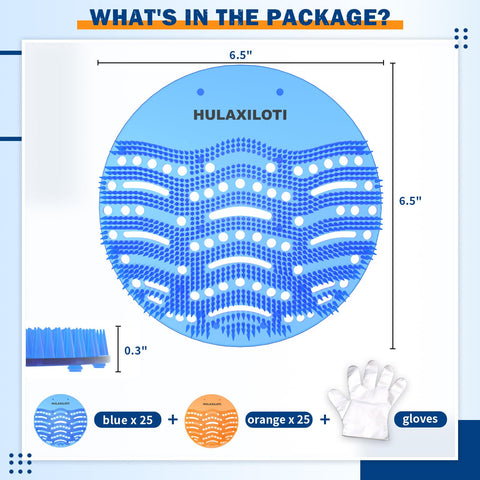 WHAT'S IN THE PACKAGE?

6.5"

HULAXILOTI

6.5"

0.3"

HULAXILOTI

blue x 25

+

HULAXILOTI

orange x 25

+

gloves